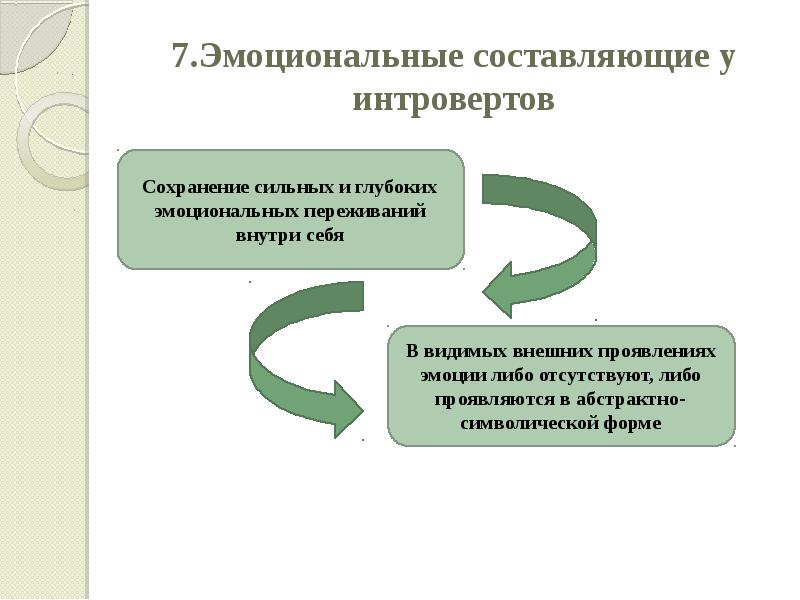 7.Эмоциональные составляющие у интровертов

Сохранение сильных и глубоких эмоциональных переживаний внутри себя

В видимых внешних проявлениях эмоции либо отсутствуют, либо проявляются в абстрактно-символической форме